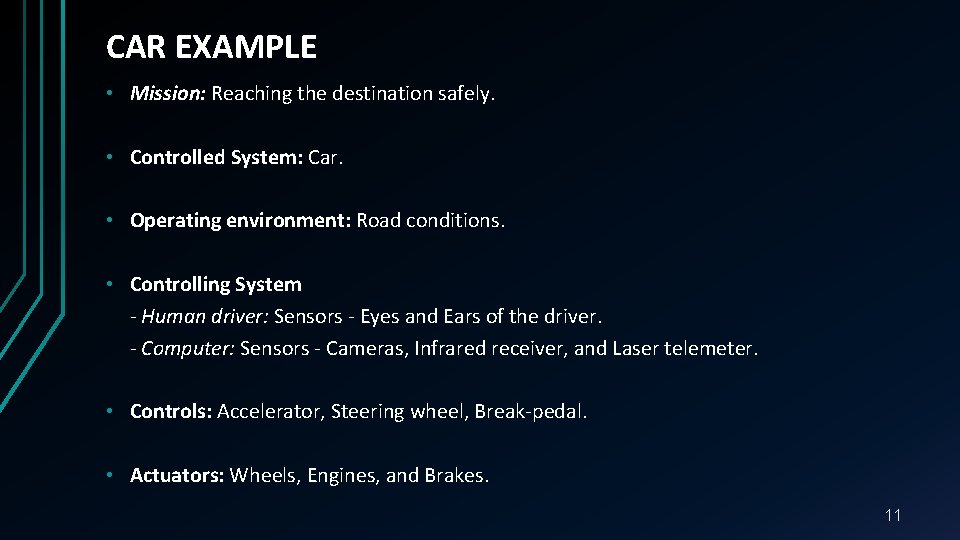 CAR EXAMPLE

• Mission: Reaching the destination safely.

• Controlled System: Car.

• Operating environment: Road conditions.

• Controlling System
- Human driver: Sensors - Eyes and Ears of the driver.
- Computer: Sensors - Cameras, Infrared receiver, and Laser telemeter.

• Controls: Accelerator, Steering wheel, Break-pedal.

• Actuators: Wheels, Engines, and Brakes.

11